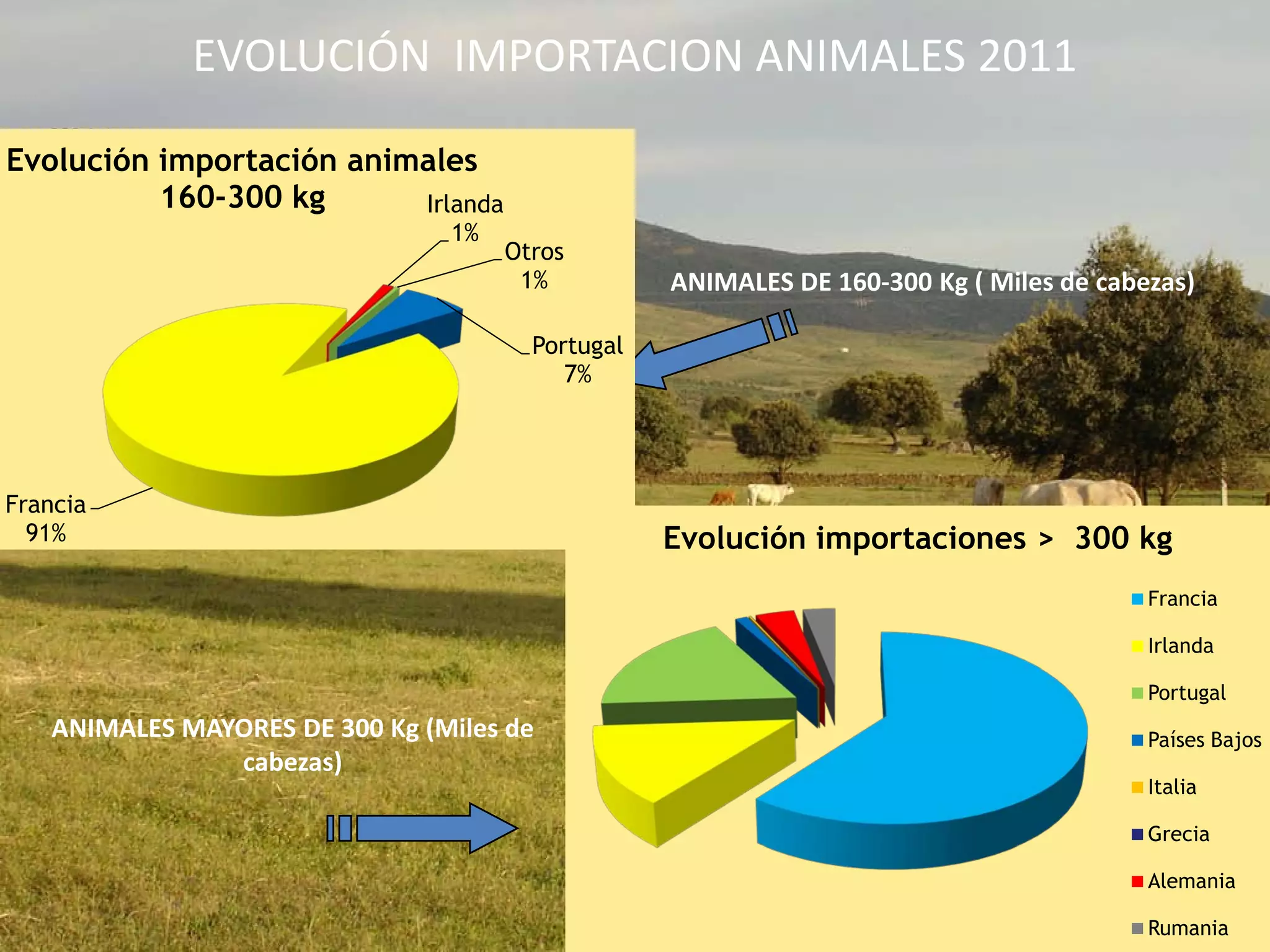 EVOLUCIÓN IMPORTACION ANIMALES 2011

Evolución importación animales 160-300 kg

Irlanda 1%

Otros 1%

Portugal 7%

Francia 91%

ANIMALES DE 160-300 Kg ( Miles de cabezas)

Evolución importaciones > 300 kg

Francia
Irlanda
Portugal
Países Bajos
Italia
Grecia
Alemania
Rumania

ANIMALES MAYORES DE 300 Kg (Miles de cabezas)